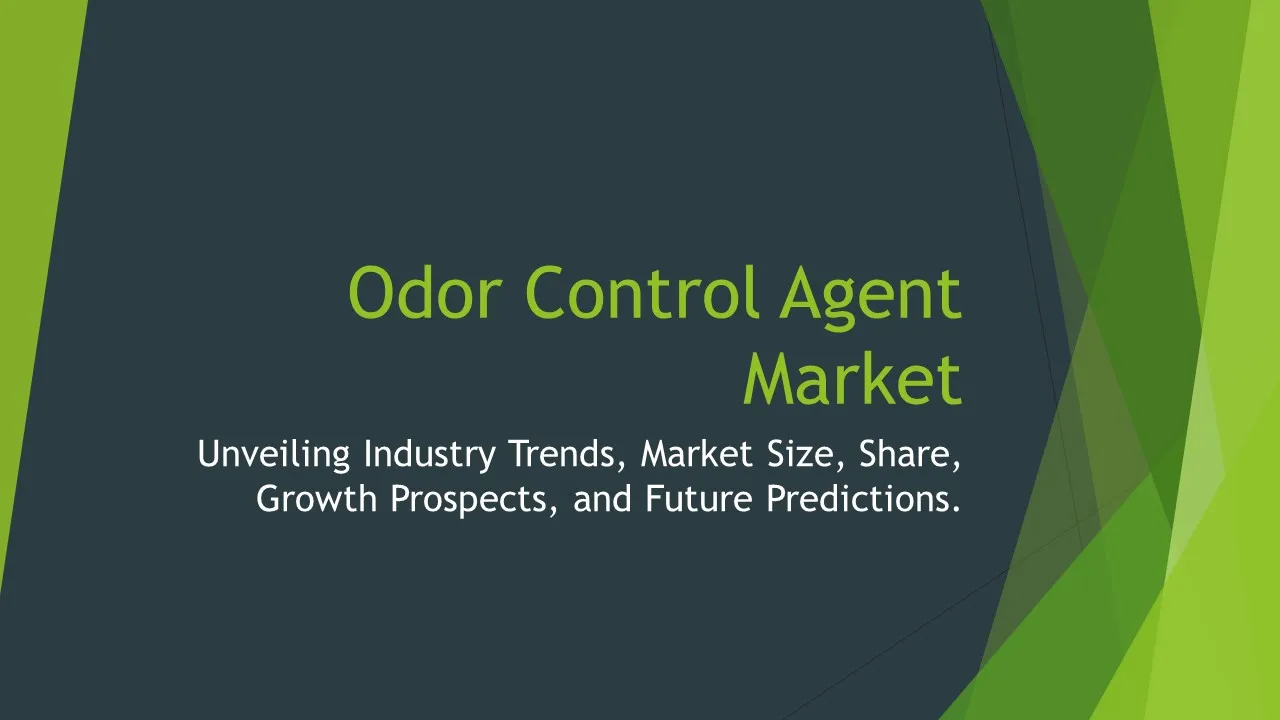 Odor Control Agent Market

Unveiling Industry Trends, Market Size, Share, Growth Prospects, and Future Predictions.